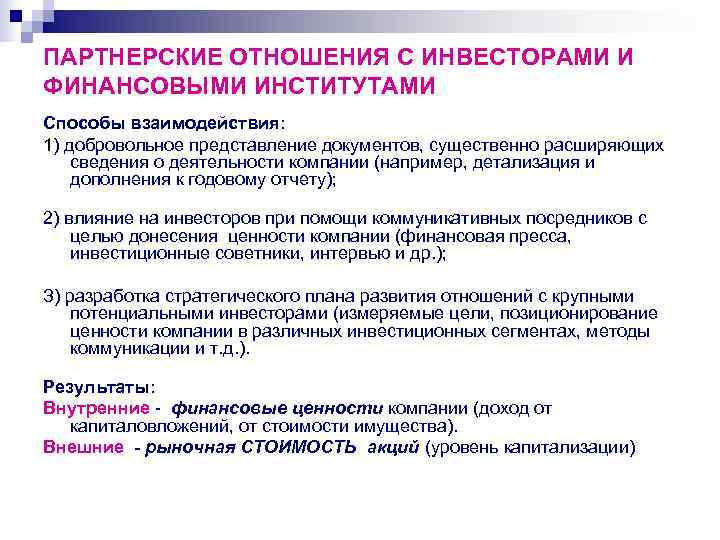 ПАРТНЕРСКИЕ ОТНОШЕНИЯ С ИНВЕСТОРАМИ И ФИНАНСОВЫМИ ИНСТИТУТАМИ

Способы взаимодействия:

1) добровольное представление документов, существенно расширяющих сведения о деятельности компании (например, детализация и дополнения к годовому отчету);

2) влияние на инвесторов при помощи коммуникативных посредников с целью донесения ценности компании (финансовая пресса, инвестиционные советники, интервью и др.);

3) разработка стратегического плана развития отношений с крупными потенциальными инвесторами (измеряемые цели, позиционирование ценности компании в различных инвестиционных сегментах, методы коммуникации и т.д.).

Результаты:

Внутренние - финансовые ценности компании (доход от капиталовложений, от стоимости имущества).

Внешние - рыночная СТОИМОСТЬ акций (уровень капитализации)